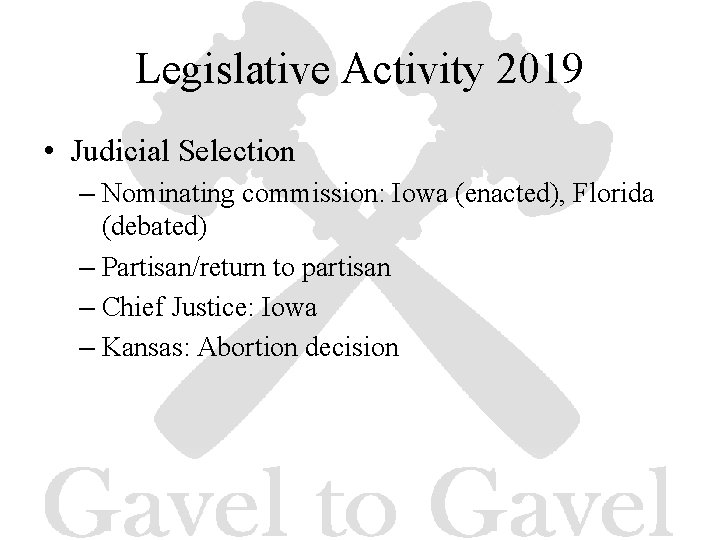 Legislative Activity 2019

• Judicial Selection
– Nominating commission: Iowa (enacted), Florida (debated)
– Partisan/return to partisan
– Chief Justice: Iowa
– Kansas: Abortion decision

Gavel to Gavel